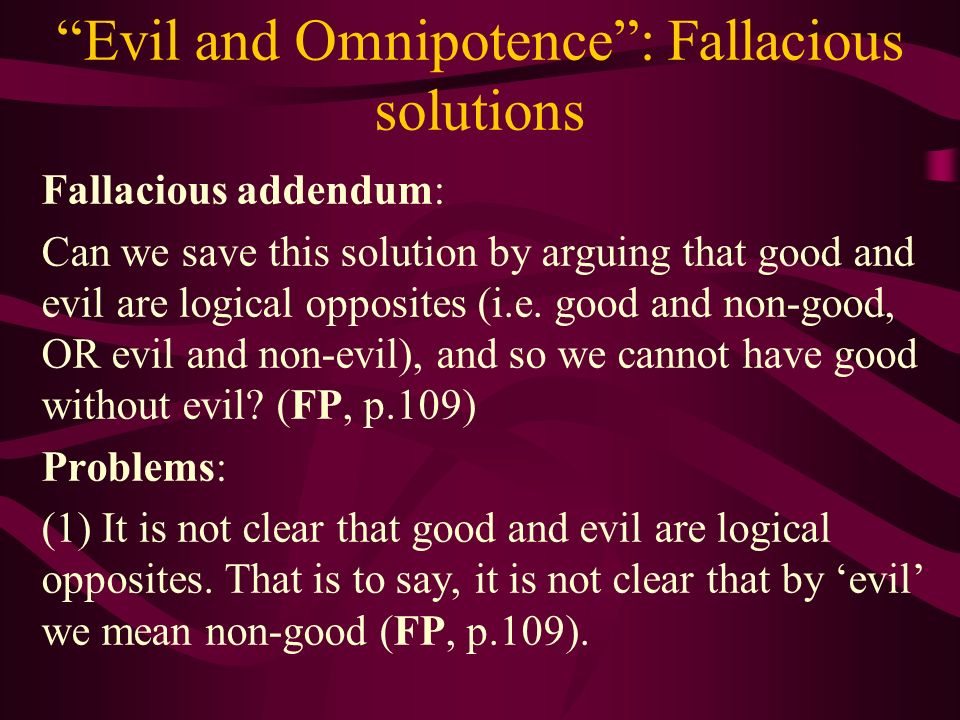 “Evil and Omnipotence”: Fallacious solutions

Fallacious addendum:

Can we save this solution by arguing that good and evil are logical opposites (i.e. good and non-good, OR evil and non-evil), and so we cannot have good without evil? (FP, p.109)

Problems:

(1) It is not clear that good and evil are logical opposites. That is to say, it is not clear that by ‘evil’ we mean non-good (FP, p.109).